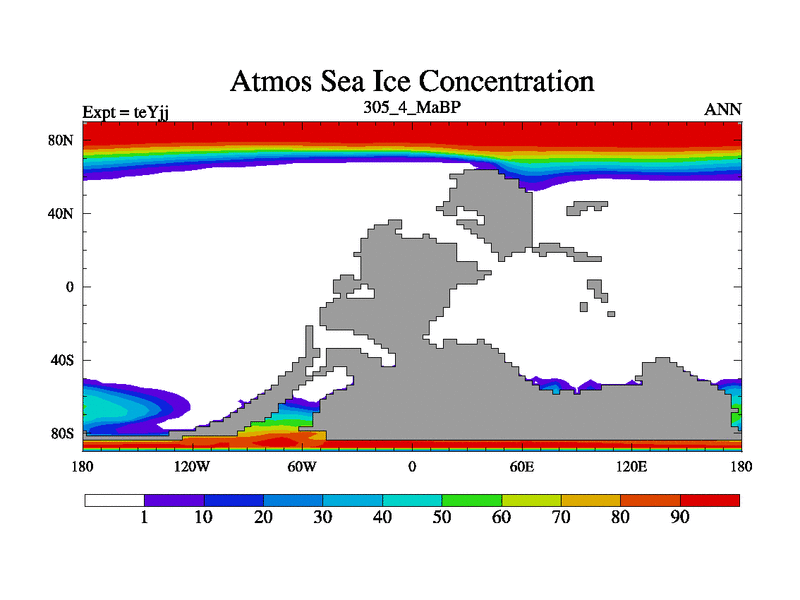 Atmos Sea Ice Concentration

Expt = teYjj

305_4_MaBP

ANN

80N

40N

0

40S

80S

180

120W

60W

0

60E

120E

180

1

10

20

30

40

50

60

70

80

90